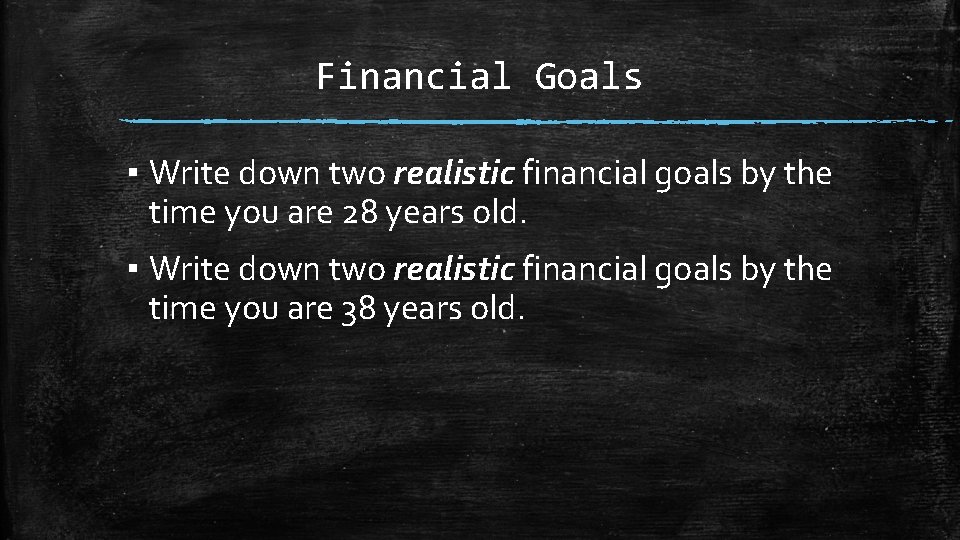 Financial Goals

▪ Write down two realistic financial goals by the time you are 28 years old.

▪ Write down two realistic financial goals by the time you are 38 years old.